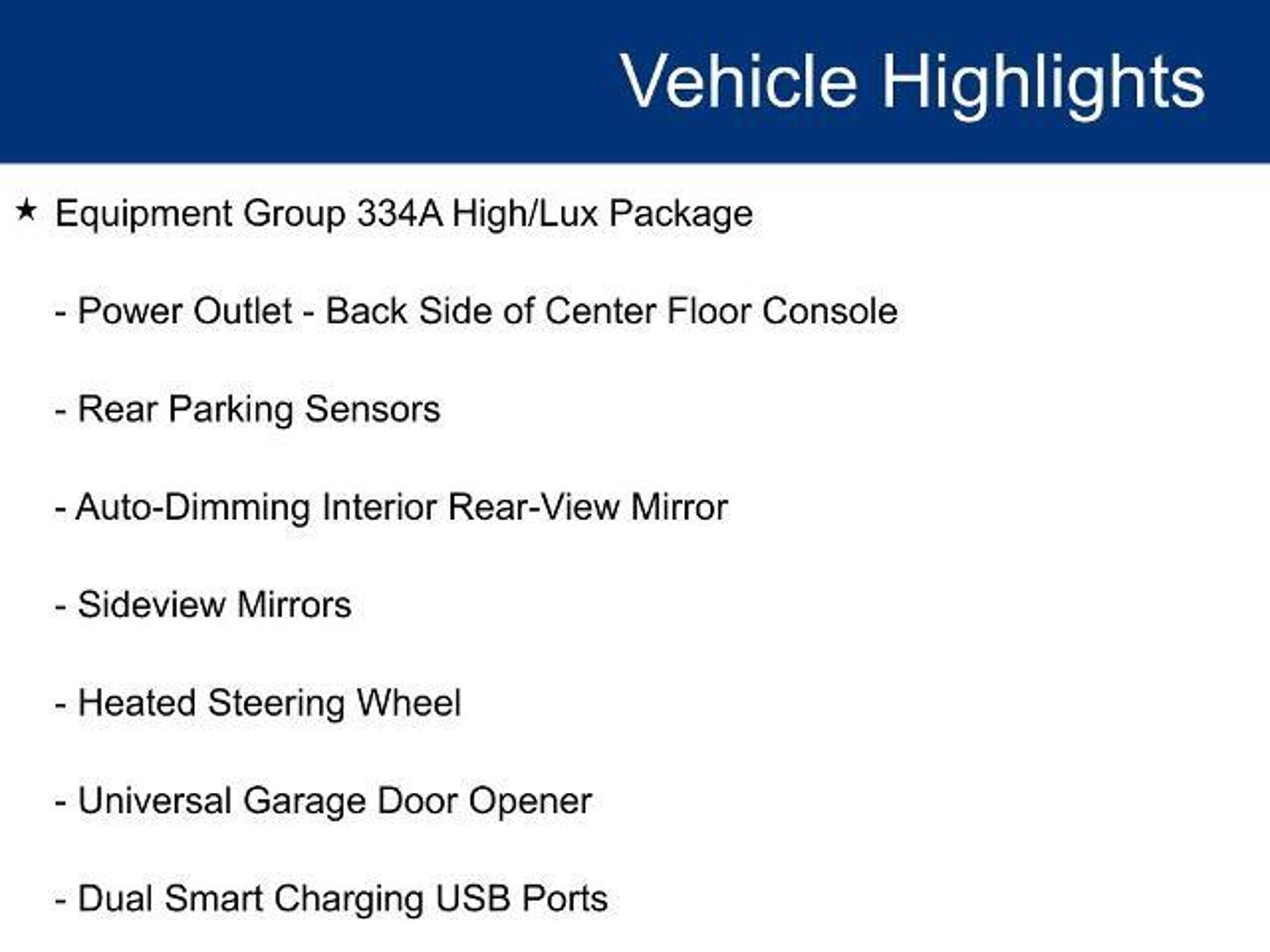 Vehicle Highlights

★ Equipment Group 334A High/Lux Package

- Power Outlet - Back Side of Center Floor Console

- Rear Parking Sensors

- Auto-Dimming Interior Rear-View Mirror

- Sideview Mirrors

- Heated Steering Wheel

- Universal Garage Door Opener

- Dual Smart Charging USB Ports